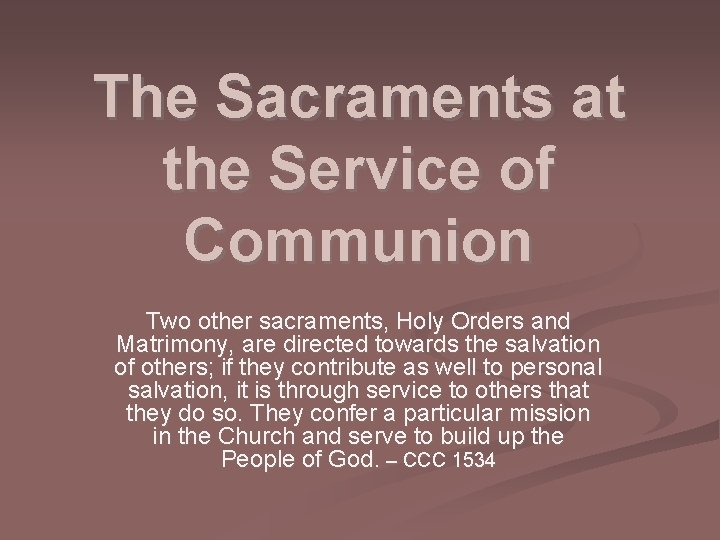 The Sacraments at the Service of Communion

Two other sacraments, Holy Orders and Matrimony, are directed towards the salvation of others; if they contribute as well to personal salvation, it is through service to others that they do so. They confer a particular mission in the Church and serve to build up the People of God. – CCC 1534